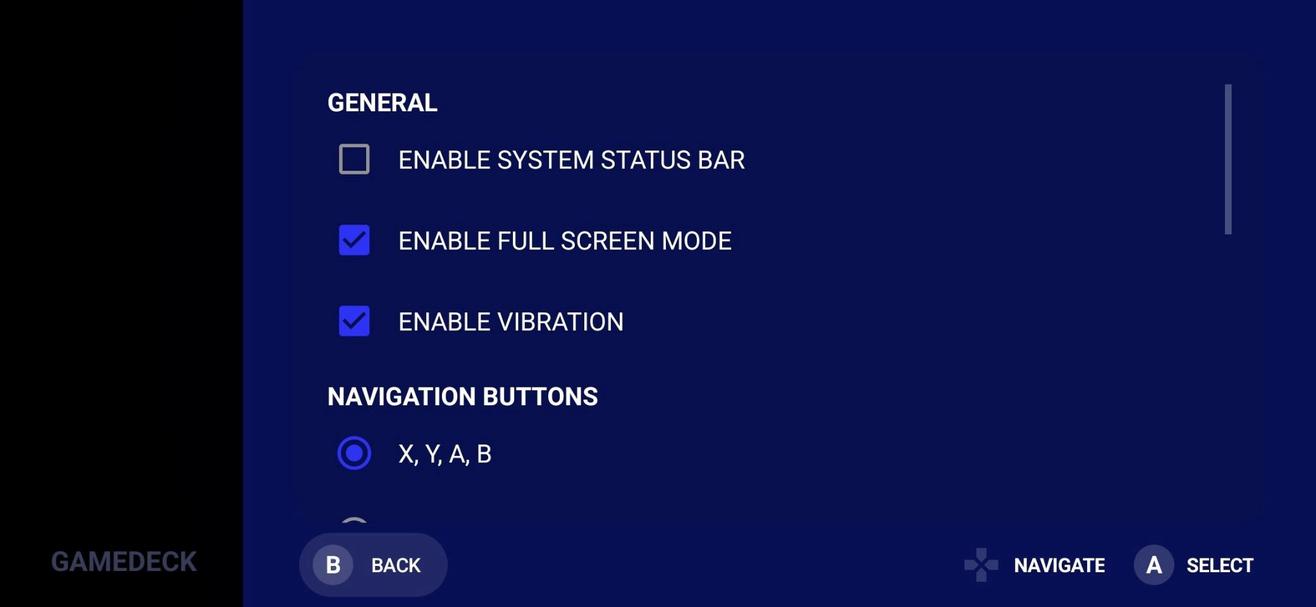 GENERAL

ENABLE SYSTEM STATUS BAR

ENABLE FULL SCREEN MODE

ENABLE VIBRATION

NAVIGATION BUTTONS

X, Y, A, B

GAMEDECK

B BACK

NAVIGATE

A SELECT